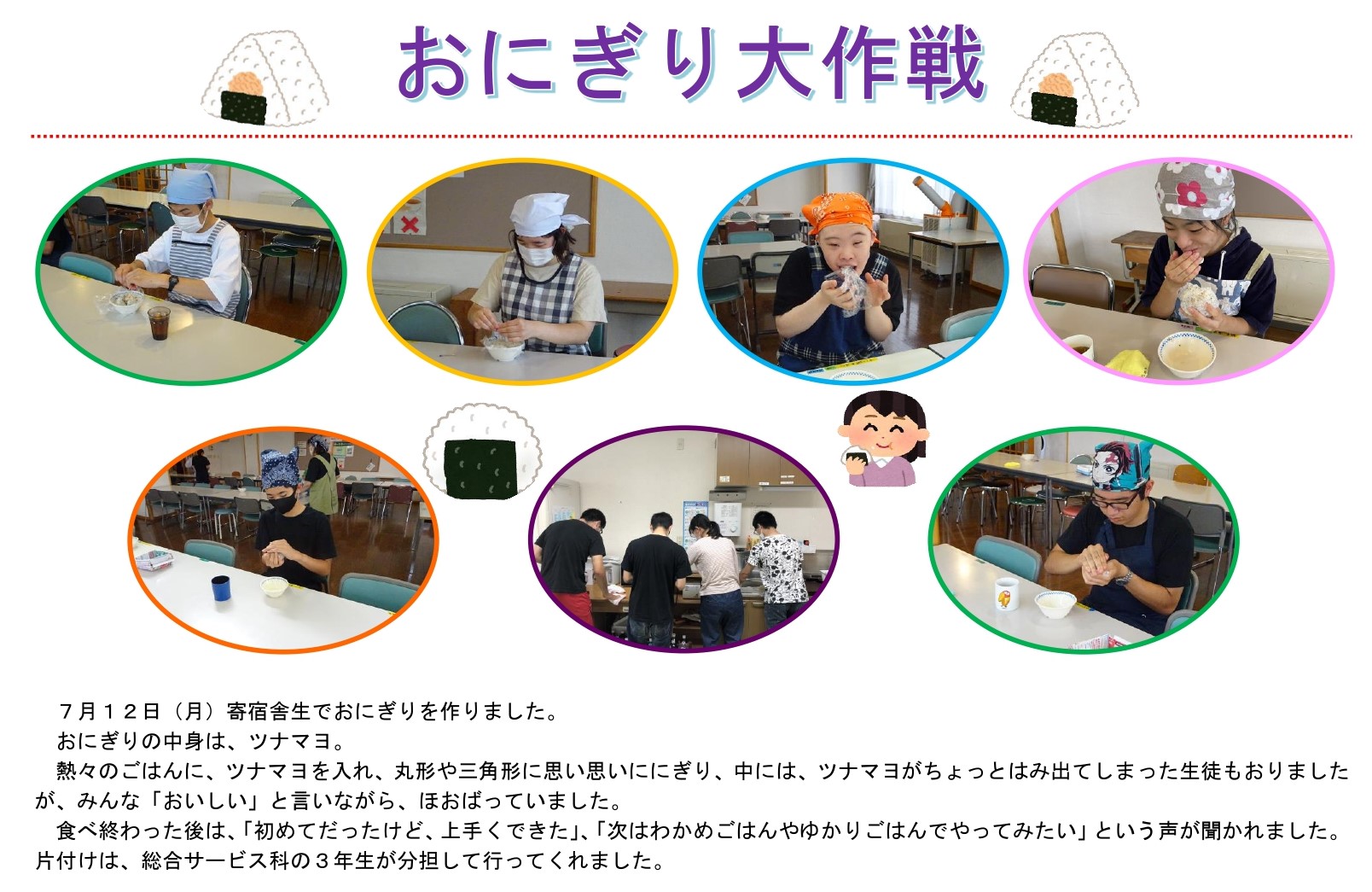 おにぎり大作戦

７月１２日（月）寄宿舎生でおにぎりを作りました。
おにぎりの中身は、ツナマヨ。
熱々のごはんに、ツナマヨを入れ、丸形や三角形に思い思いににぎり、中には、ツナマヨがちょっとはみ出てしまった生徒もおりましたが、みんな「おいしい」と言いながら、ほおばっていました。
食べ終わった後は、「初めてだったけど、上手くできた」、「次はわかめごはんやゆかりごはんでやってみたい」という声が聞かれました。片付けは、総合サービス科の３年生が分担して行ってくれました。